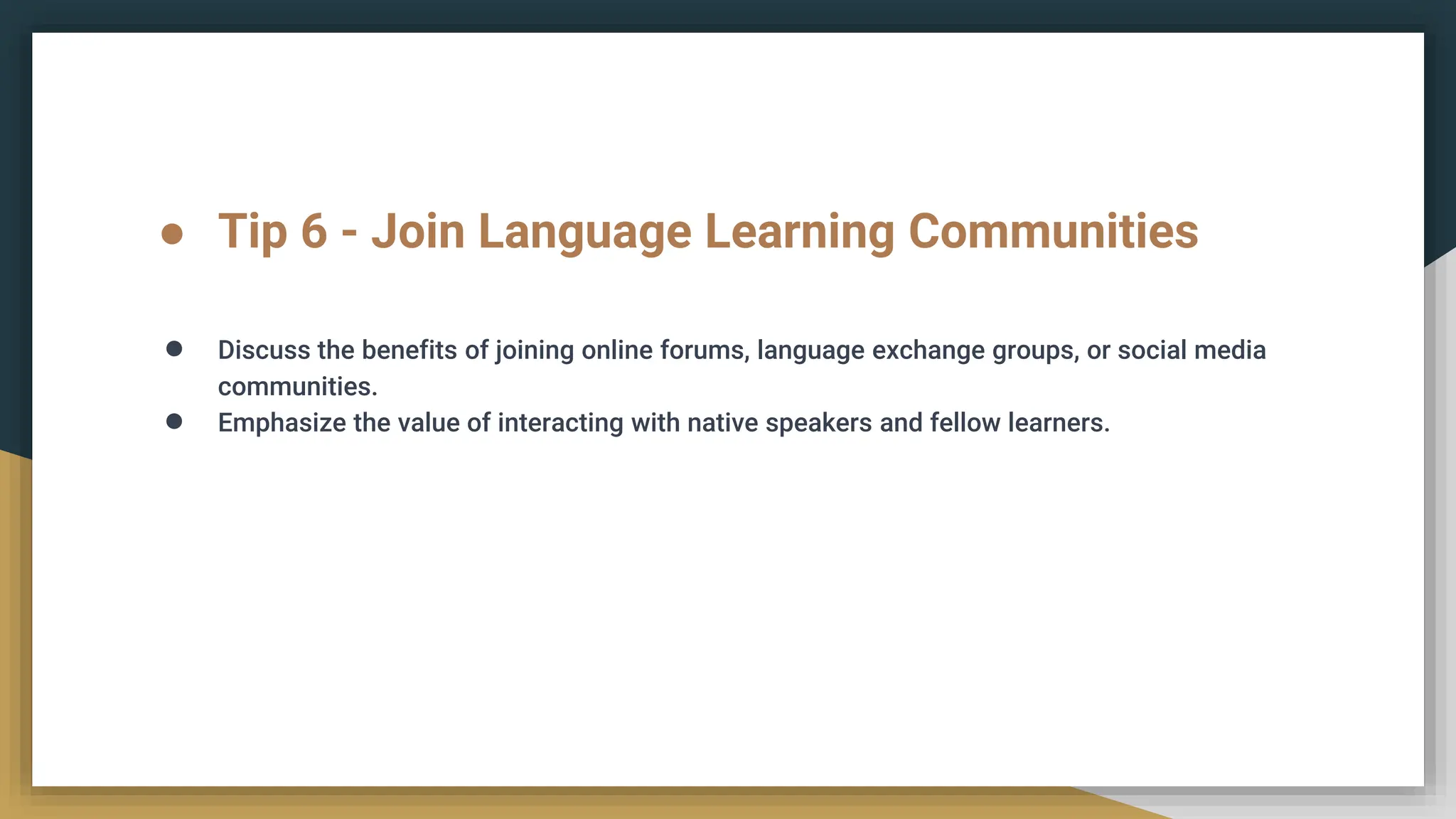 ● Tip 6 - Join Language Learning Communities

● Discuss the benefits of joining online forums, language exchange groups, or social media communities.
● Emphasize the value of interacting with native speakers and fellow learners.